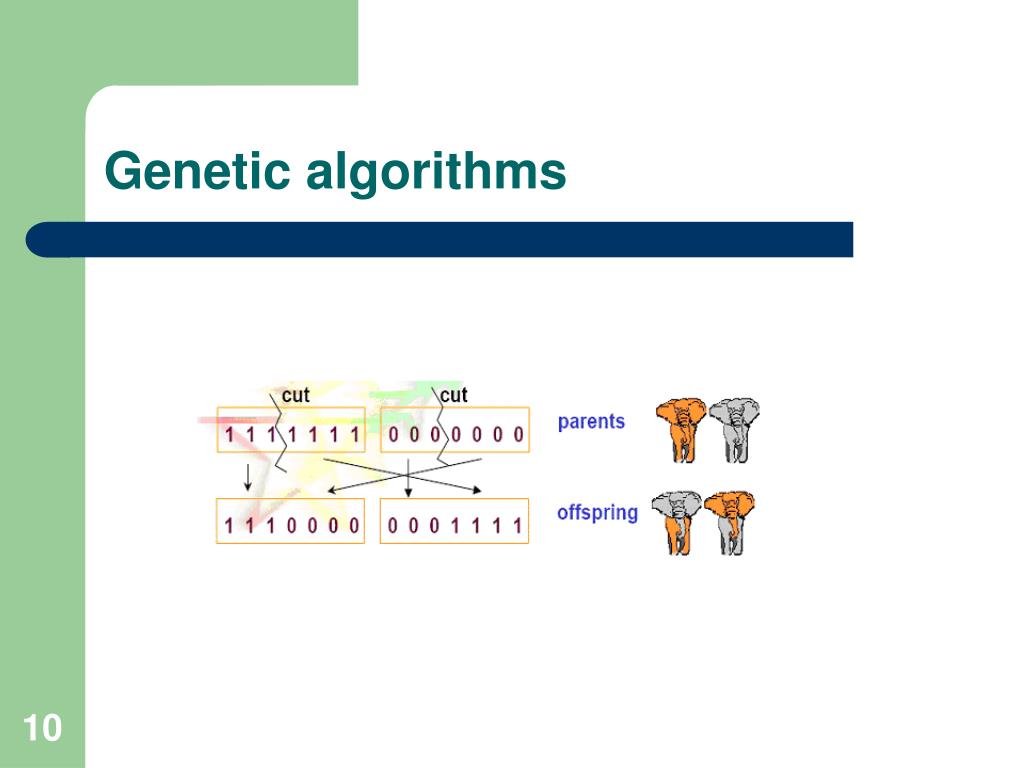 Genetic algorithms

cut
cut
1 1 1 1 1 1 1
0 0 0 0 0 0 0
parents
1 1 1 0 0 0 0
0 0 0 1 1 1 1
offspring

10